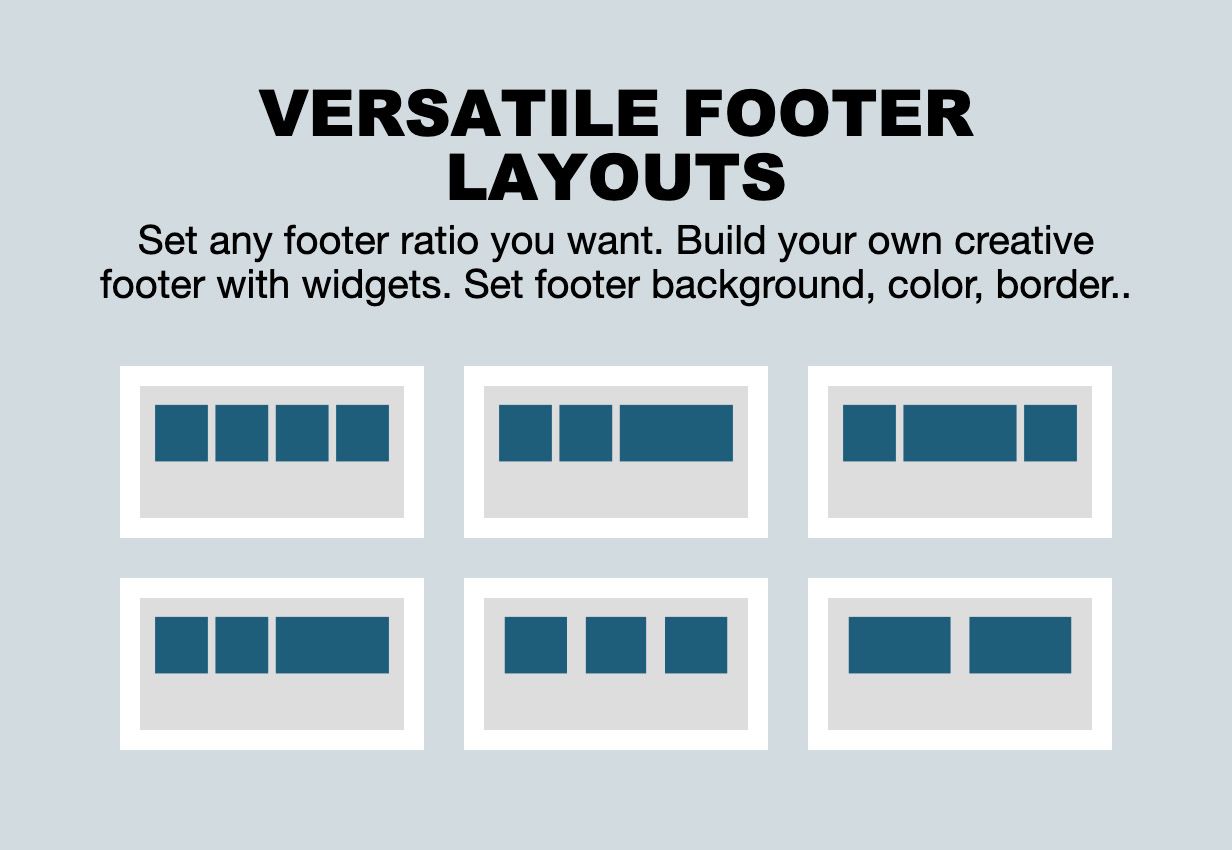 VERSATILE FOOTER LAYOUTS

Set any footer ratio you want. Build your own creative footer with widgets. Set footer background, color, border..